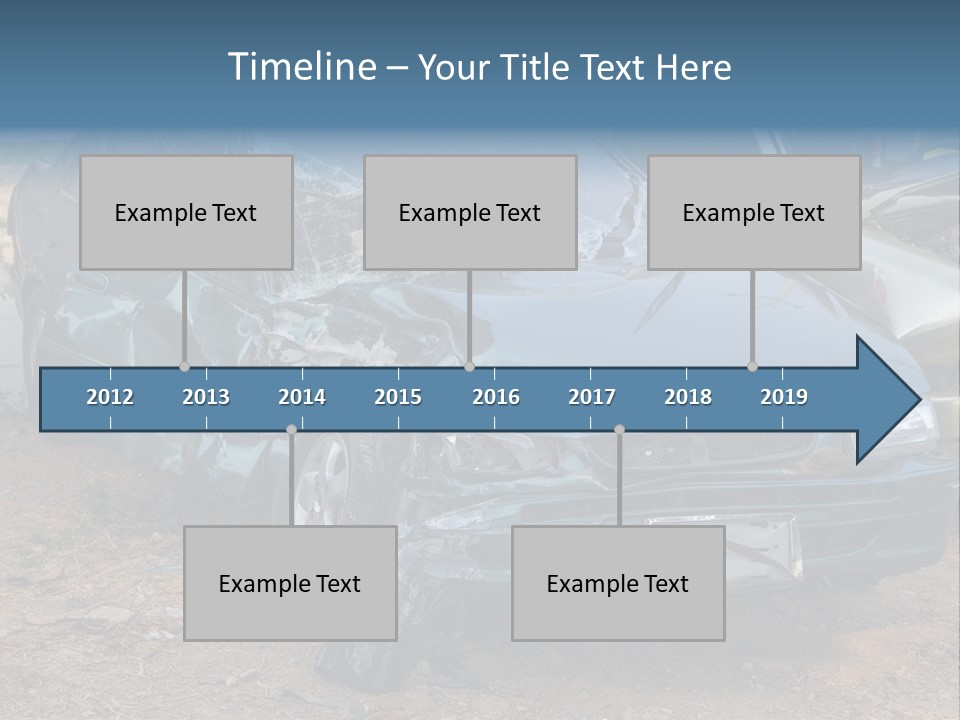 Timeline – Your Title Text Here

Example Text

Example Text

Example Text

2012 2013 2014 2015 2016 2017 2018 2019

Example Text

Example Text